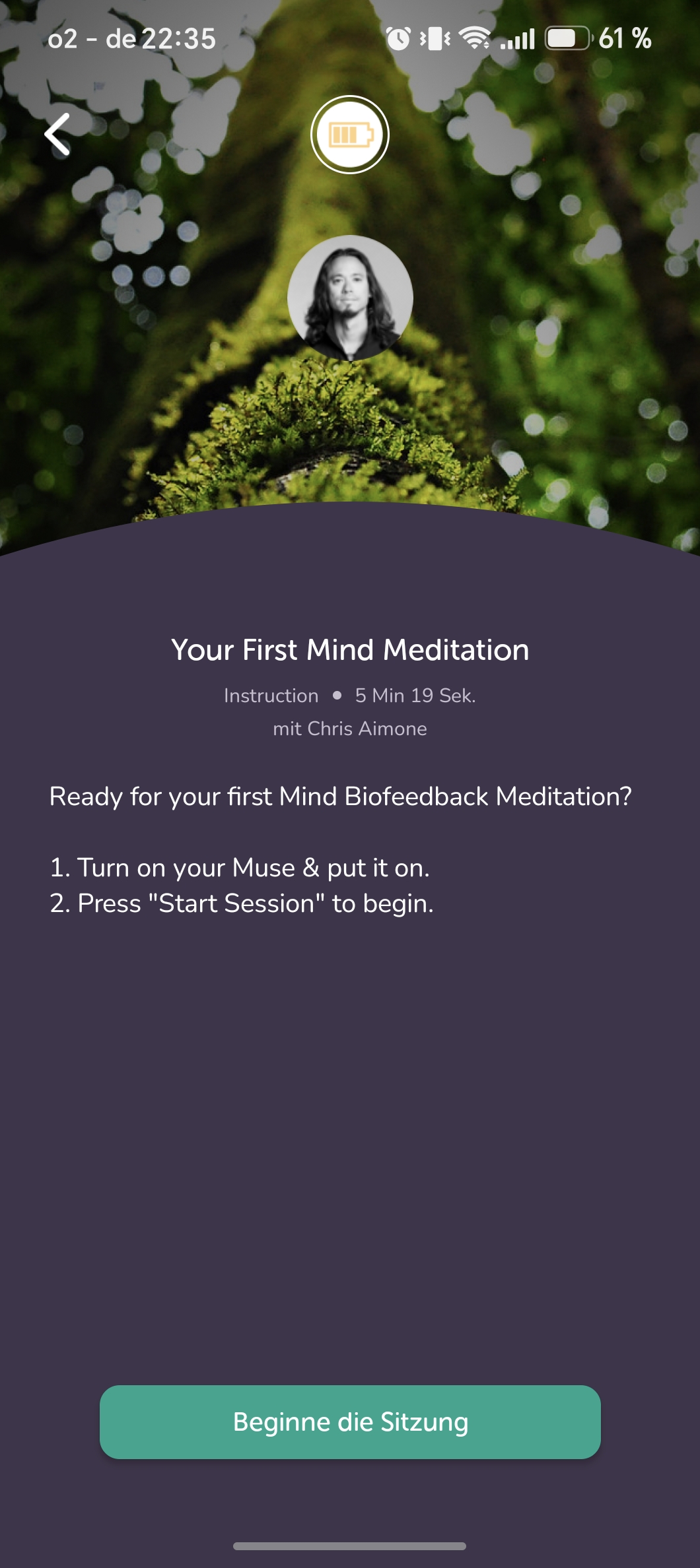 o2 - de 22:35 61 %

Your First Mind Meditation

Instruction • 5 Min 19 Sek.

mit Chris Aimone

Ready for your first Mind Biofeedback Meditation?

1. Turn on your Muse & put it on.
2. Press "Start Session" to begin.

Beginne die Sitzung